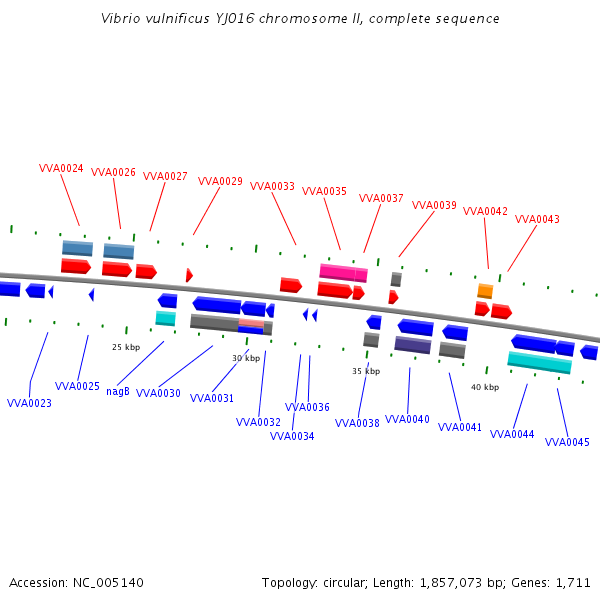 Vibrio vulnificus YJ016 chromosome II, complete sequence

VVA0024 VVA0026 VVA0027 VVA0029 VVA0033 VVA0035 VVA0037 VVA0039 VVA0042 VVA0043

25 kbp 30 kbp 35 kbp 40 kbp

VVA0023 VVA0025 nagB VVA0030 VVA0031 VVA0032 VVA0034 VVA0036 VVA0038 VVA0040 VVA0041 VVA0044 VVA0045

Accession: NC_005140

Topology: circular; Length: 1,857,073 bp; Genes: 1,711